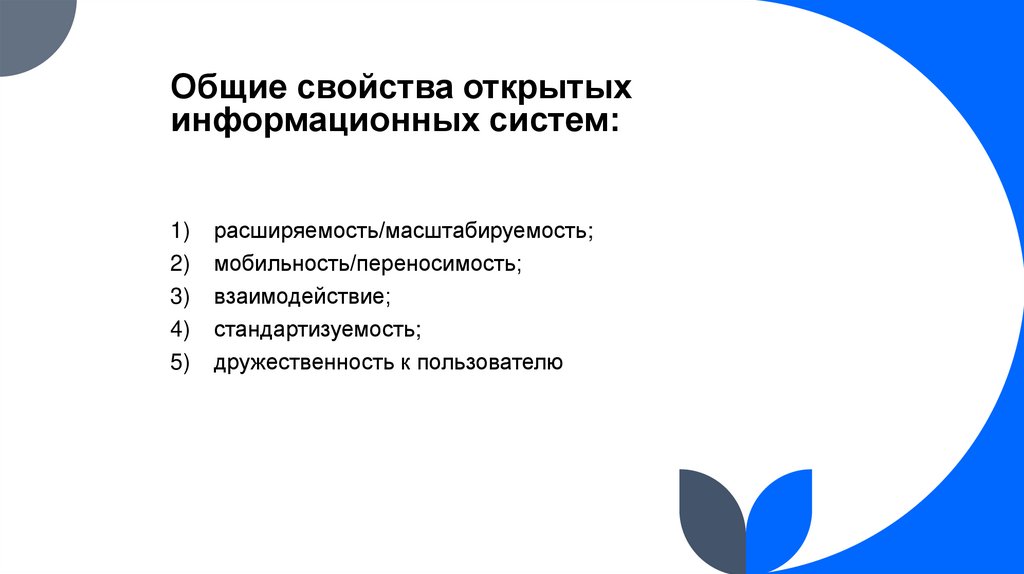 Общие свойства открытых информационных систем:

1) расширяемость/масштабируемость;
2) мобильность/переносимость;
3) взаимодействие;
4) стандартизуемость;
5) дружественность к пользователю